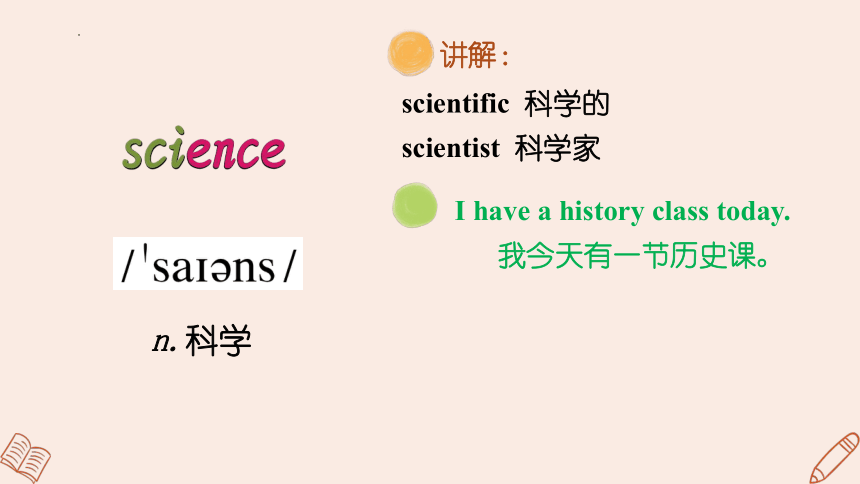 science

/ˈsaɪəns/

n. 科学

讲解：

scientific 科学的

scientist 科学家

I have a history class today.

我今天有一节历史课。